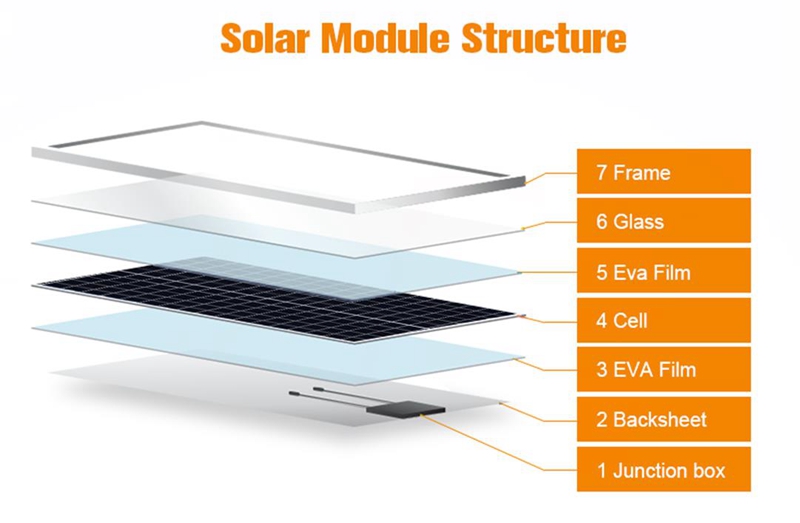 Solar Module Structure

7 Frame

6 Glass

5 Eva Film

4 Cell

3 EVA Film

2 Backsheet

1 Junction box